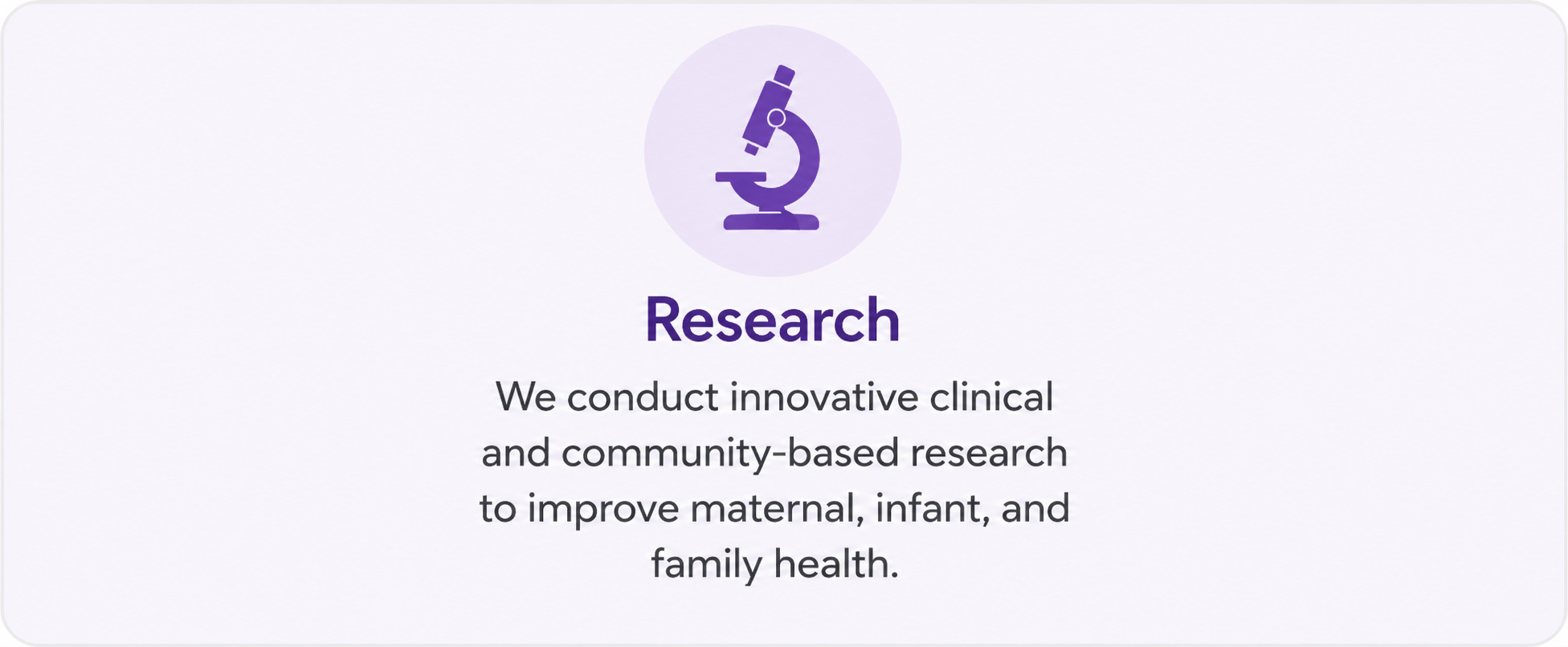 Research

We conduct innovative clinical and community-based research to improve maternal, infant, and family health.